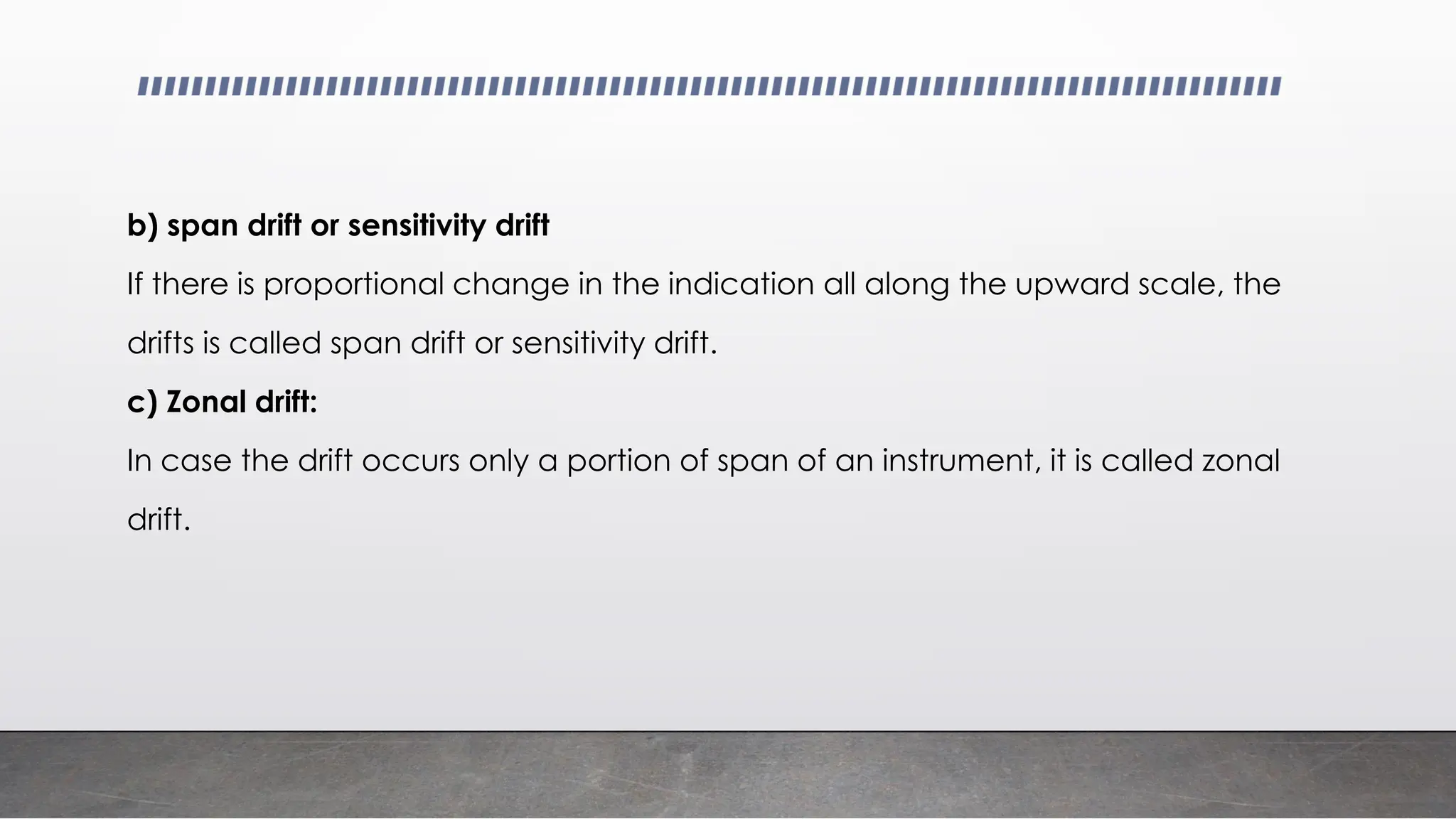 b) span drift or sensitivity drift

If there is proportional change in the indication all along the upward scale, the drifts is called span drift or sensitivity drift.

c) Zonal drift:

In case the drift occurs only a portion of span of an instrument, it is called zonal drift.